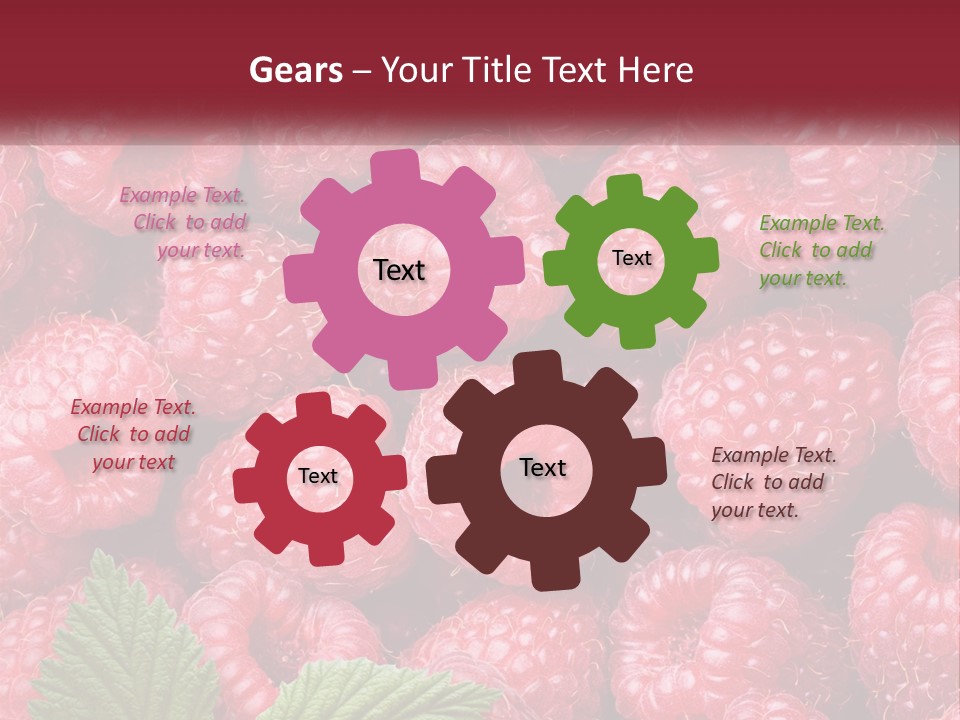 Gears – Your Title Text Here

Example Text. Click to add your text.

Text

Text

Example Text. Click to add your text.

Example Text. Click to add your text

Text

Text

Example Text. Click to add your text.